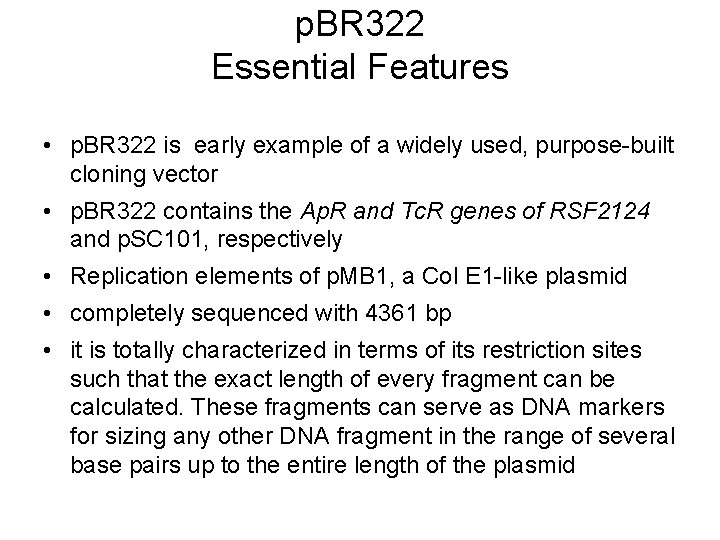 pBR322
Essential Features

• pBR322 is early example of a widely used, purpose-built cloning vector
• pBR322 contains the ApR and TcR genes of RSF2124 and pSC101, respectively
• Replication elements of pMB1, a Col E1-like plasmid
• completely sequenced with 4361 bp
• it is totally characterized in terms of its restriction sites such that the exact length of every fragment can be calculated. These fragments can serve as DNA markers for sizing any other DNA fragment in the range of several base pairs up to the entire length of the plasmid